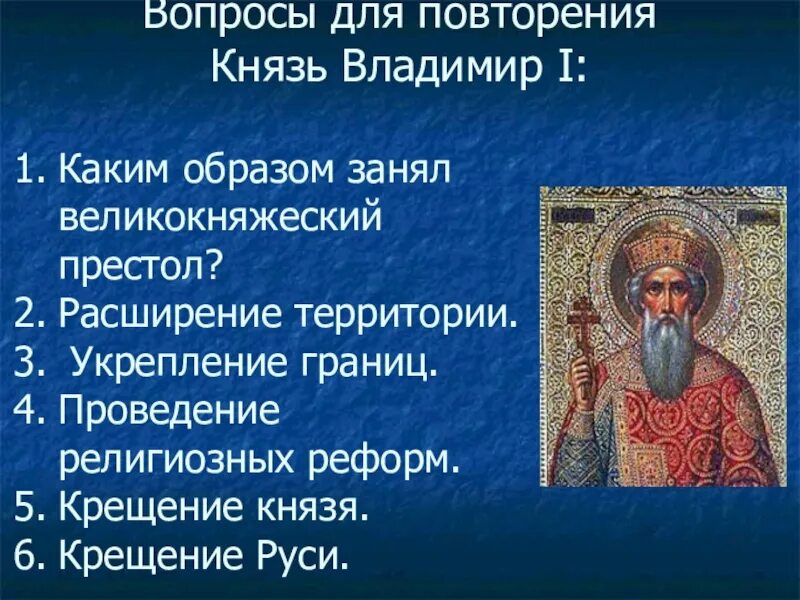 Вопросы для повторения
Князь Владимир I:

1. Каким образом занял великокняжеский престол?
2. Расширение территории.
3. Укрепление границ.
4. Проведение религиозных реформ.
5. Крещение князя.
6. Крещение Руси.